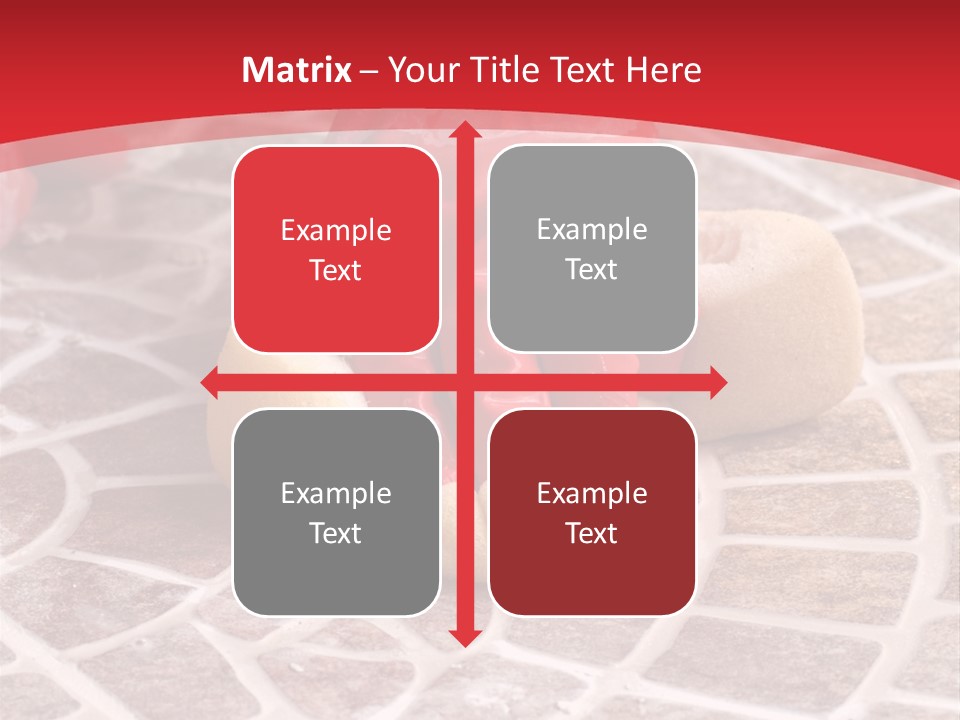 Matrix – Your Title Text Here

Example Text

Example Text

Example Text

Example Text